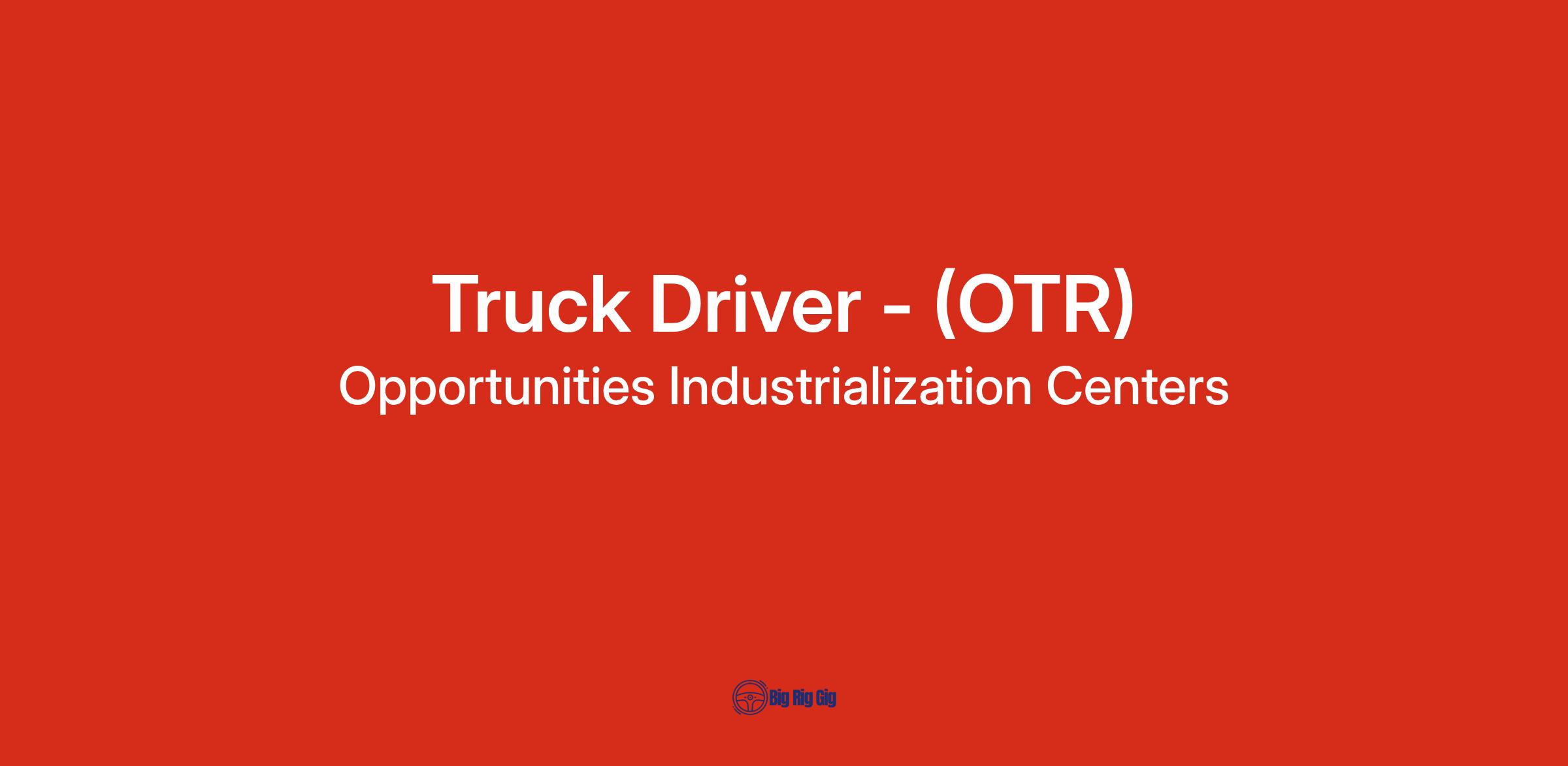 Truck Driver - (OTR)
Opportunities Industrialization Centers

Big Rig Gig